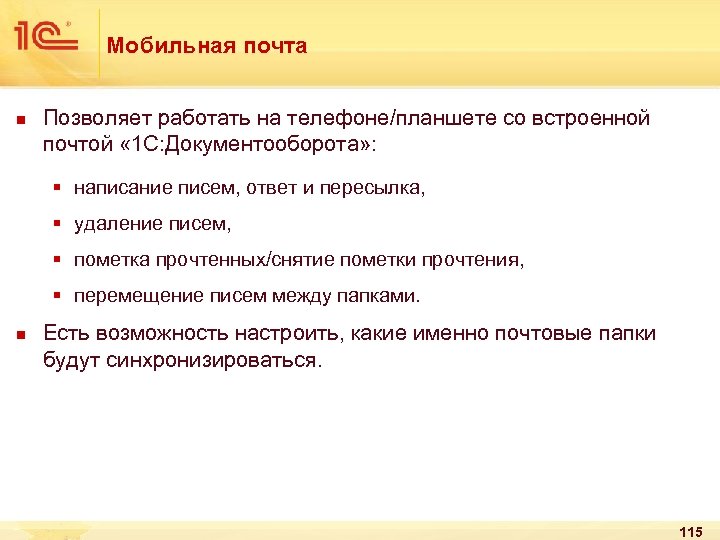 1С

Мобильная почта

Позволяет работать на телефоне/планшете со встроенной почтой «1С:Документооборота»:

написание писем, ответ и пересылка,

удаление писем,

пометка прочтенных/снятие пометки прочтения,

перемещение писем между папками.

Есть возможность настроить, какие именно почтовые папки будут синхронизироваться.

115